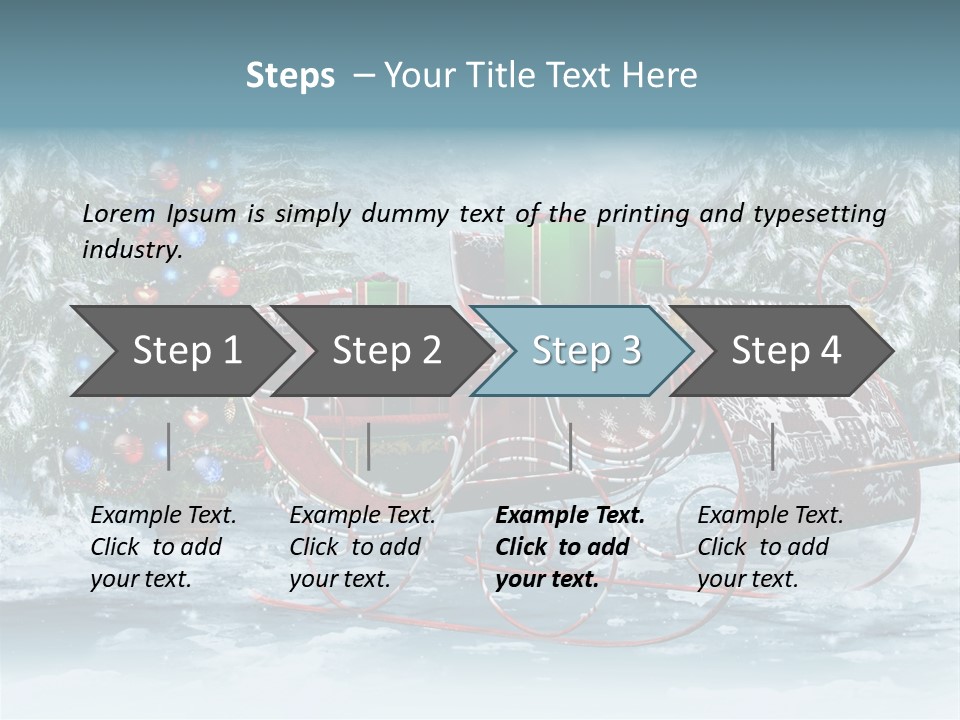 Steps – Your Title Text Here

Lorem Ipsum is simply dummy text of the printing and typesetting industry.

Step 1

Step 2

Step 3

Step 4

Example Text. Click to add your text.

Example Text. Click to add your text.

Example Text. Click to add your text.

Example Text. Click to add your text.